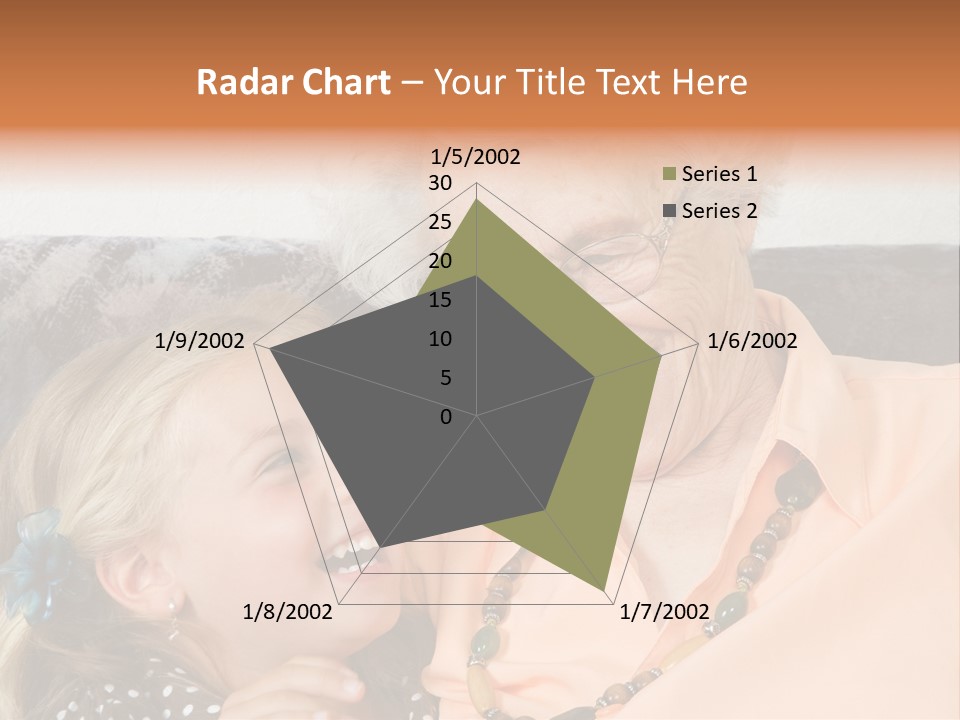 Radar Chart – Your Title Text Here

1/5/2002
30
25
20
15
10
5
0
1/6/2002
1/7/2002
1/8/2002
1/9/2002

Series 1
Series 2